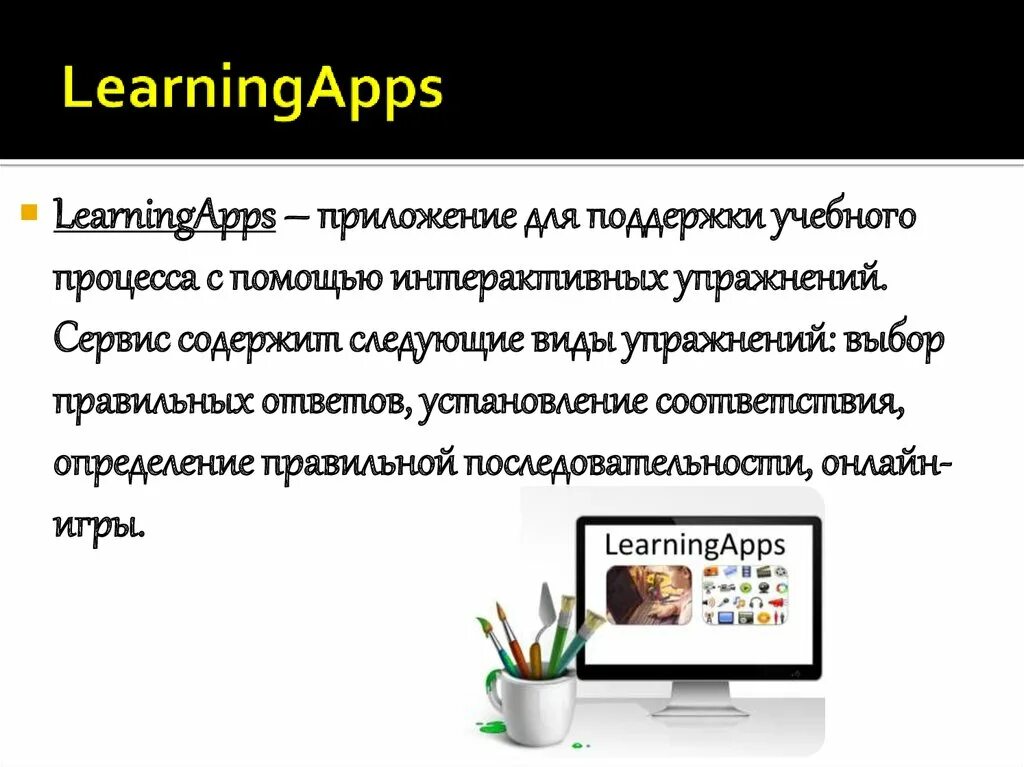 LearningApps

LearningApps – приложение для поддержки учебного процесса с помощью интерактивных упражнений. Сервис содержит следующие виды упражнений: выбор правильных ответов, установление соответствия, определение правильной последовательности, онлайн-игры.

LearningApps